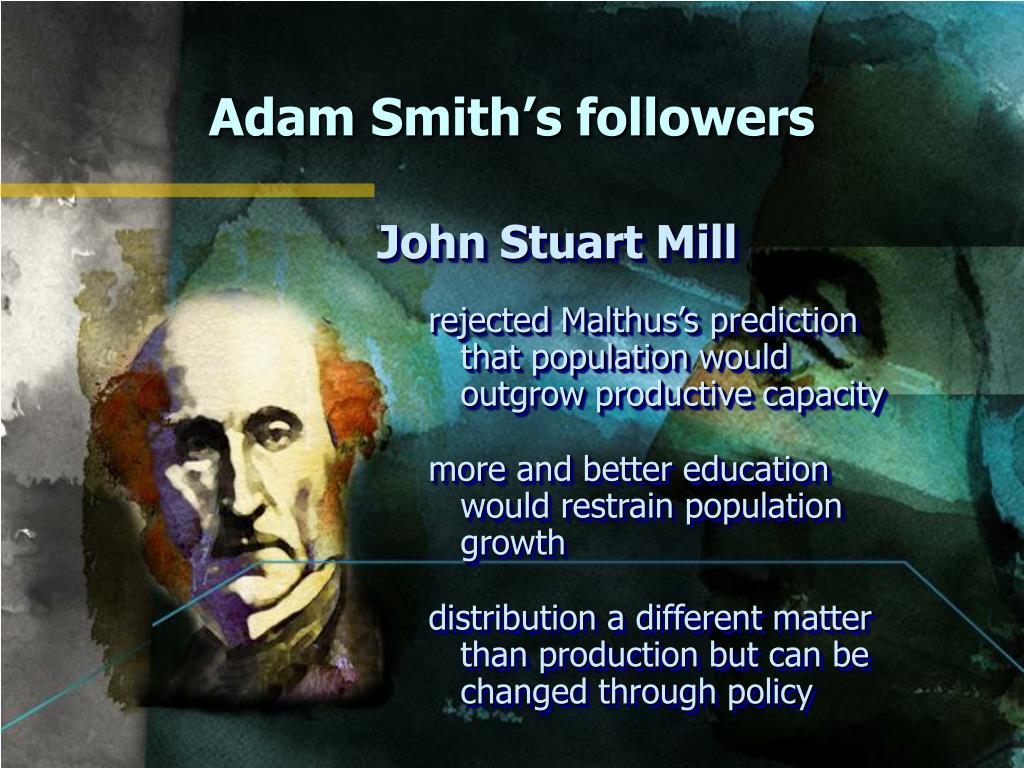 Adam Smith’s followers

John Stuart Mill

rejected Malthus’s prediction that population would outgrow productive capacity

more and better education would restrain population growth

distribution a different matter than production but can be changed through policy